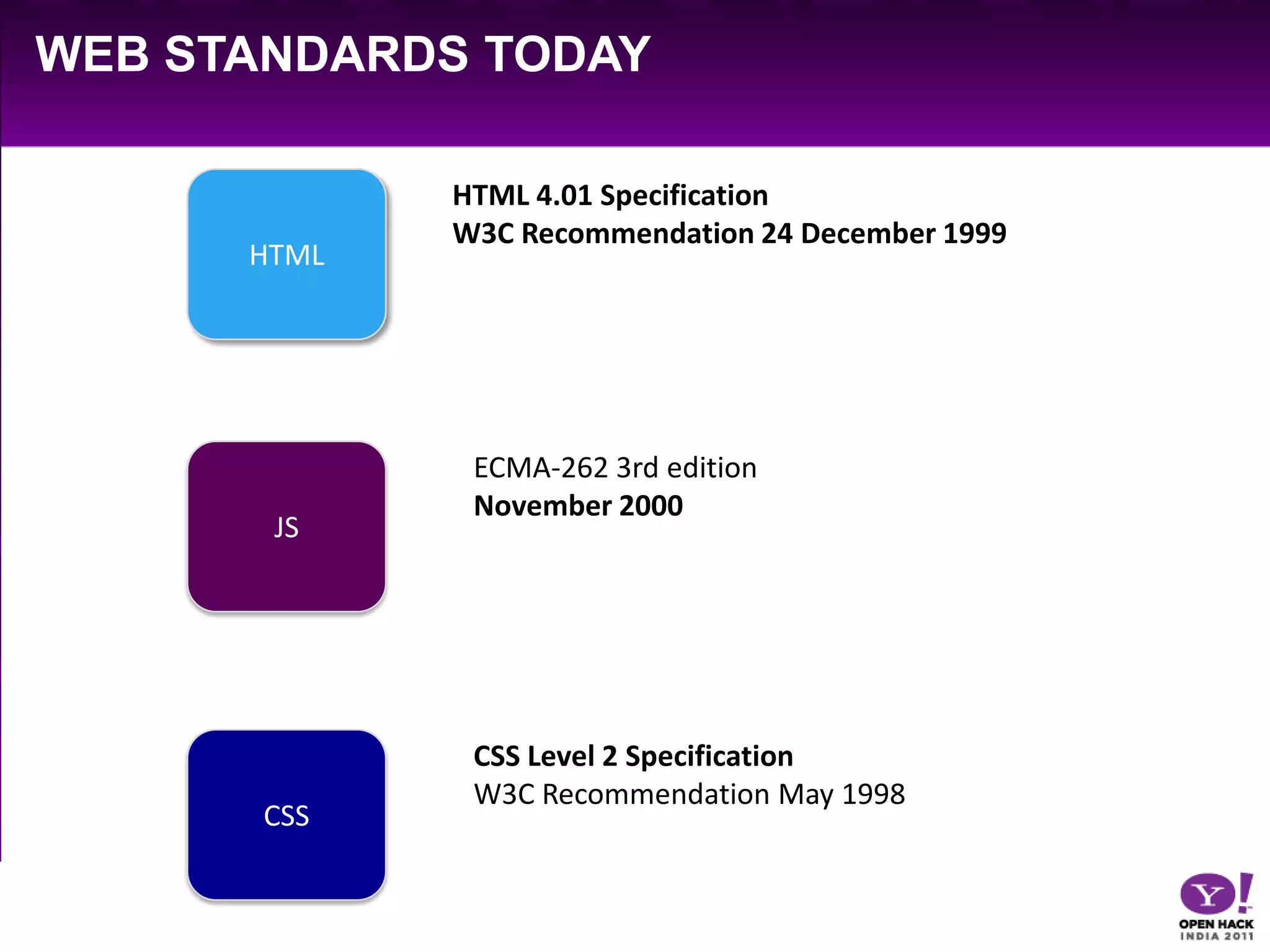 WEB STANDARDS TODAY

HTML

HTML 4.01 Specification
W3C Recommendation 24 December 1999

JS

ECMA-262 3rd edition
November 2000

CSS

CSS Level 2 Specification
W3C Recommendation May 1998

Y!
OPEN HACK
INDIA 2011